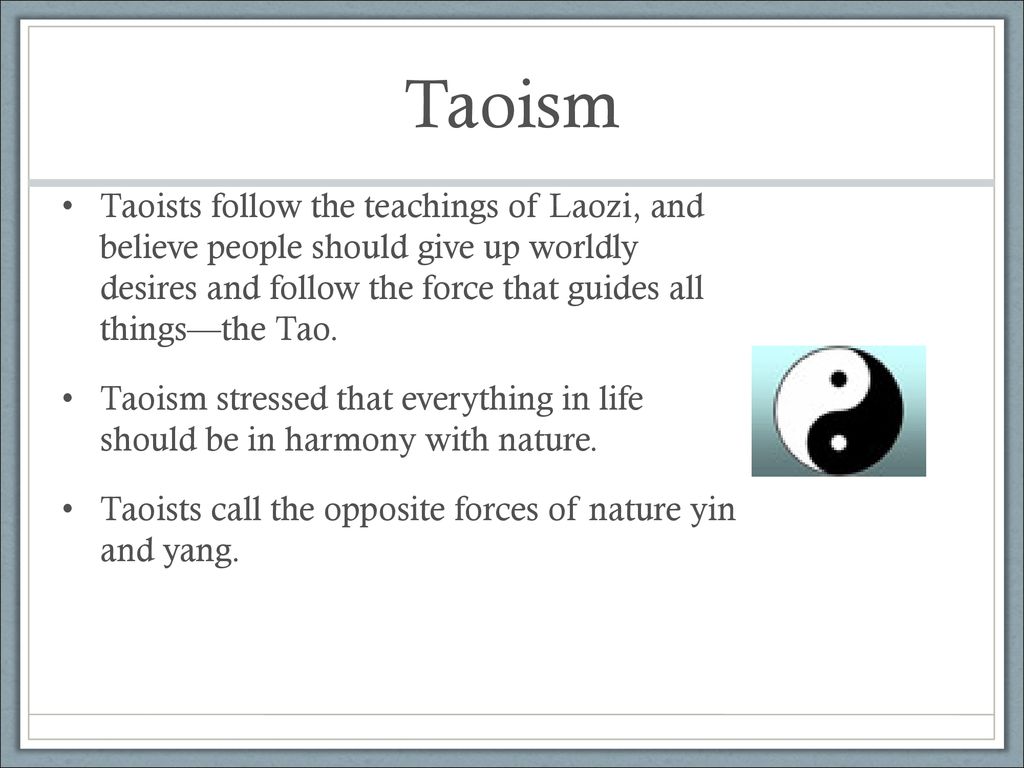 Taoism

• Taoists follow the teachings of Laozi, and believe people should give up worldly desires and follow the force that guides all things—the Tao.

• Taoism stressed that everything in life should be in harmony with nature.

• Taoists call the opposite forces of nature yin and yang.